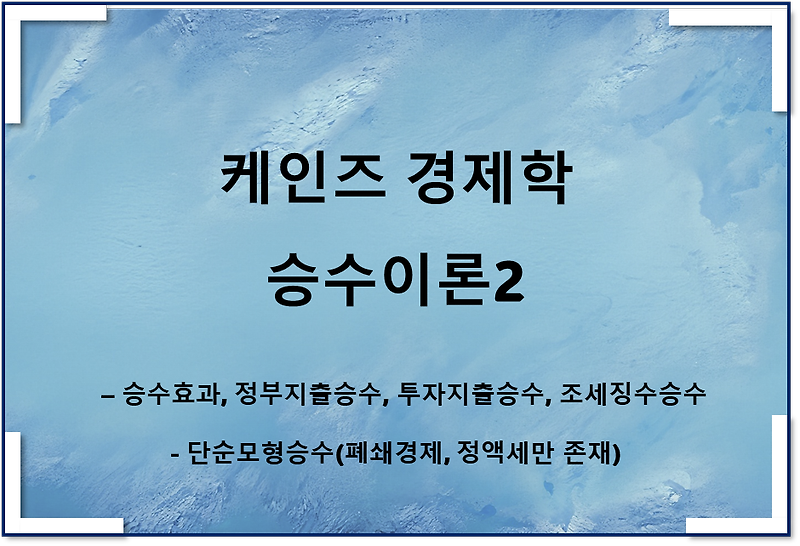 케인즈 경제학

승수이론2

– 승수효과, 정부지출승수, 투자지출승수, 조세징수승수

- 단순모형승수(폐쇄경제, 정액세만 존재)